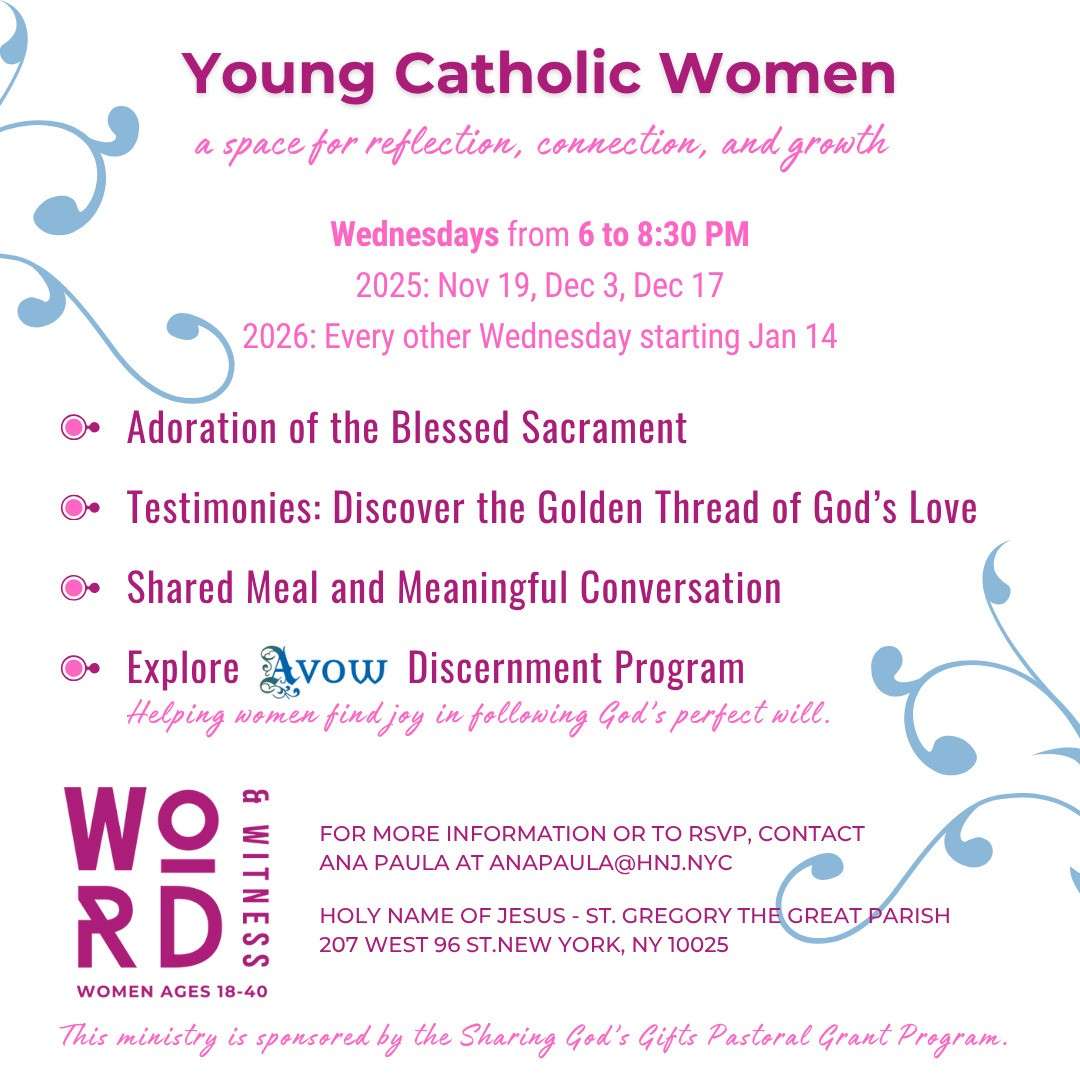 Young Catholic Women

a space for reflection, connection, and growth

Wednesdays from 6 to 8:30 PM
2025: Nov 19, Dec 3, Dec 17
2026: Every other Wednesday starting Jan 14

Adoration of the Blessed Sacrament

Testimonies: Discover the Golden Thread of God's Love

Shared Meal and Meaningful Conversation

Explore Avow Discernment Program
Helping women find joy in following God's perfect will.

WORD & WITNESS
WOMEN AGES 18-40

FOR MORE INFORMATION OR TO RSVP, CONTACT ANA PAULA AT ANAPAULA@HNJ.NYC

HOLY NAME OF JESUS - ST. GREGORY THE GREAT PARISH
207 WEST 96 ST.NEW YORK, NY 10025

This ministry is sponsored by the Sharing God's Gifts Pastoral Grant Program.